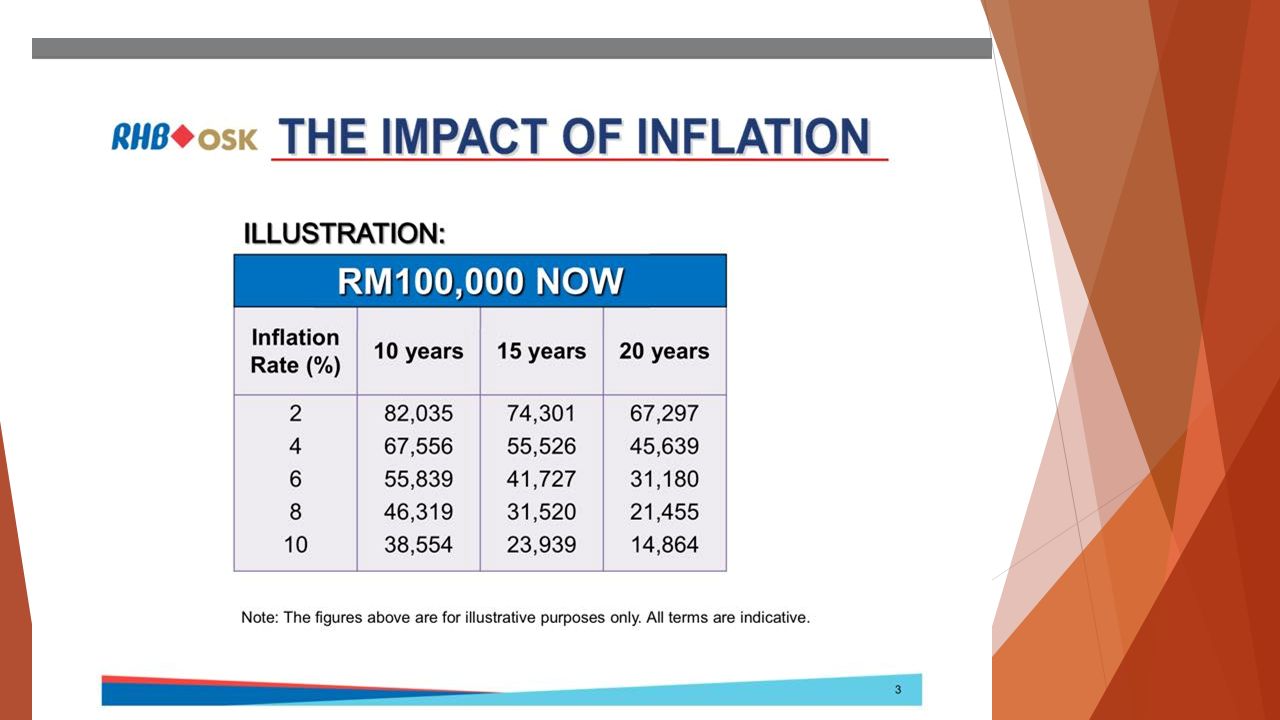 RHB OSK THE IMPACT OF INFLATION

ILLUSTRATION:

| RM100,000 NOW | | | |
|---|---|---|---|
| Inflation Rate (%) | 10 years | 15 years | 20 years |
| 2 | 82,035 | 74,301 | 67,297 |
| 4 | 67,556 | 55,526 | 45,639 |
| 6 | 55,839 | 41,727 | 31,180 |
| 8 | 46,319 | 31,520 | 21,455 |
| 10 | 38,554 | 23,939 | 14,864 |

Note: The figures above are for illustrative purposes only. All terms are indicative.

3